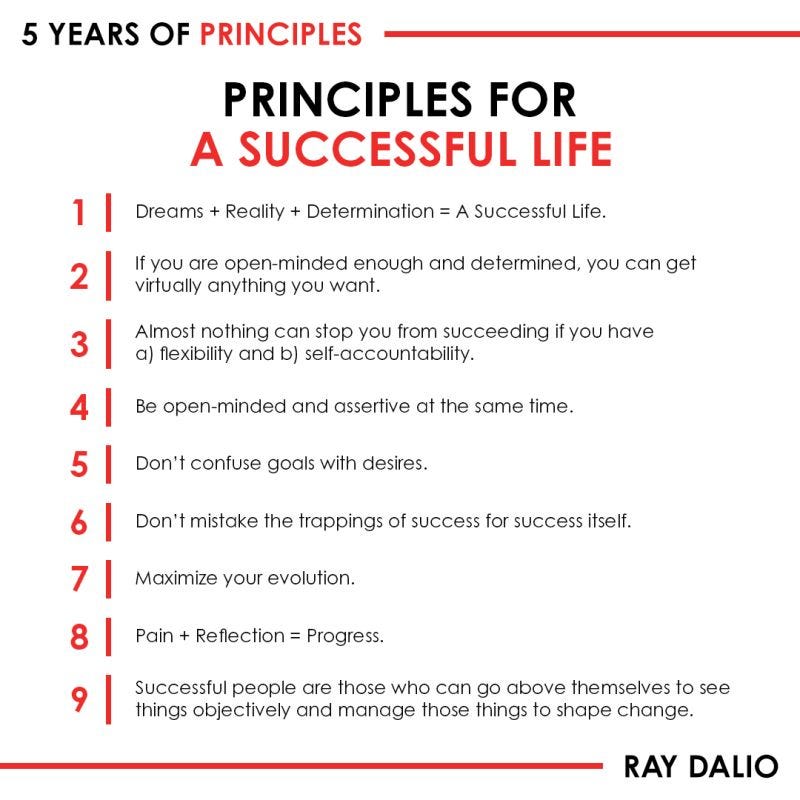 5 YEARS OF PRINCIPLES

PRINCIPLES FOR
A SUCCESSFUL LIFE

1 Dreams + Reality + Determination = A Successful Life.

2 If you are open-minded enough and determined, you can get virtually anything you want.

3 Almost nothing can stop you from succeeding if you have a) flexibility and b) self-accountability.

4 Be open-minded and assertive at the same time.

5 Don't confuse goals with desires.

6 Don't mistake the trappings of success for success itself.

7 Maximize your evolution.

8 Pain + Reflection = Progress.

9 Successful people are those who can go above themselves to see things objectively and manage those things to shape change.

RAY DALIO